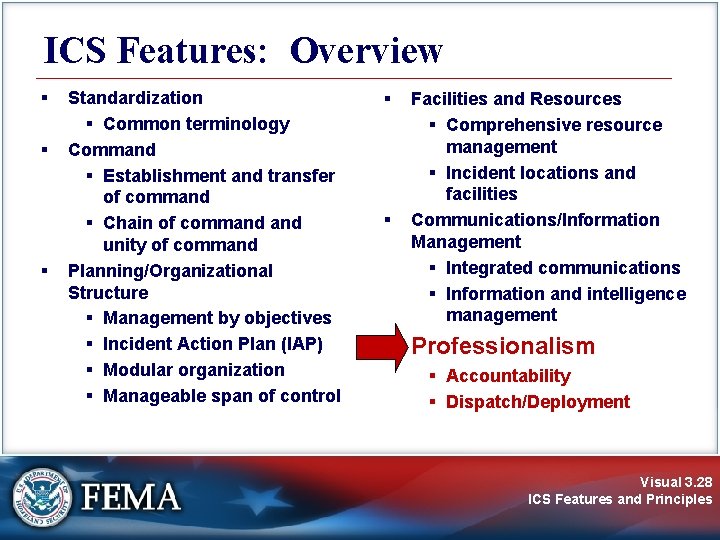 ICS Features: Overview

- Standardization
  - Common terminology
- Command
  - Establishment and transfer of command
  - Chain of command and unity of command
- Planning/Organizational Structure
  - Management by objectives
  - Incident Action Plan (IAP)
  - Modular organization
  - Manageable span of control

- Facilities and Resources
  - Comprehensive resource management
  - Incident locations and facilities
- Communications/Information Management
  - Integrated communications
  - Information and intelligence management

Professionalism
  - Accountability
  - Dispatch/Deployment

U.S. DEPARTMENT OF HOMELAND SECURITY

FEMA

Visual 3.28
ICS Features and Principles